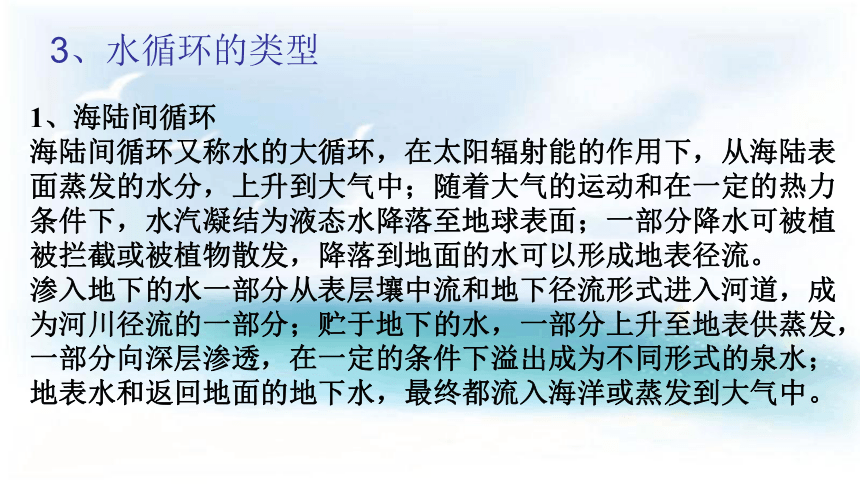 3、水循环的类型

1、海陆间循环
海陆间循环又称水的大循环，在太阳辐射能的作用下，从海陆表面蒸发的水分，上升到大气中；随着大气的运动和在一定的热力条件下，水汽凝结为液态水降落至地球表面；一部分降水可被植被拦截或被植物散发，降落到地面的水可以形成地表径流。
渗入地下的水一部分从表层壤中流和地下径流形式进入河道，成为河川径流的一部分；贮于地下的水，一部分上升至地表供蒸发，一部分向深层渗透，在一定的条件下溢出成为不同形式的泉水；地表水和返回地面的地下水，最终都流入海洋或蒸发到大气中。